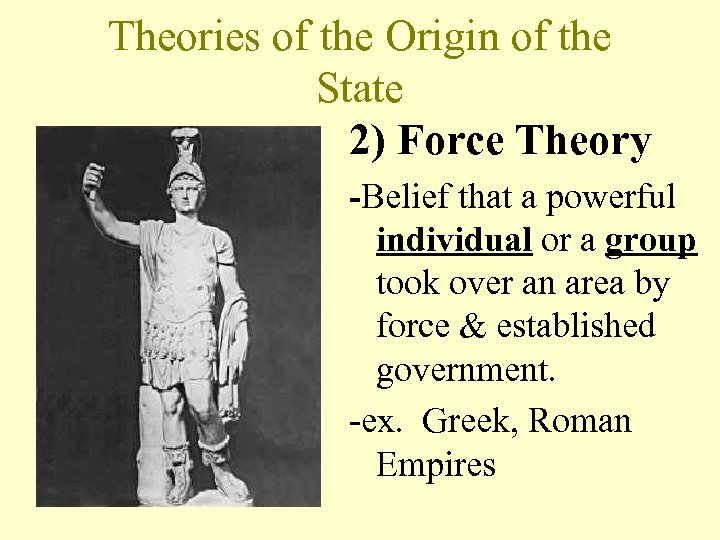 Theories of the Origin of the State

2) Force Theory

-Belief that a powerful individual or a group took over an area by force & established government.

-ex.  Greek, Roman Empires